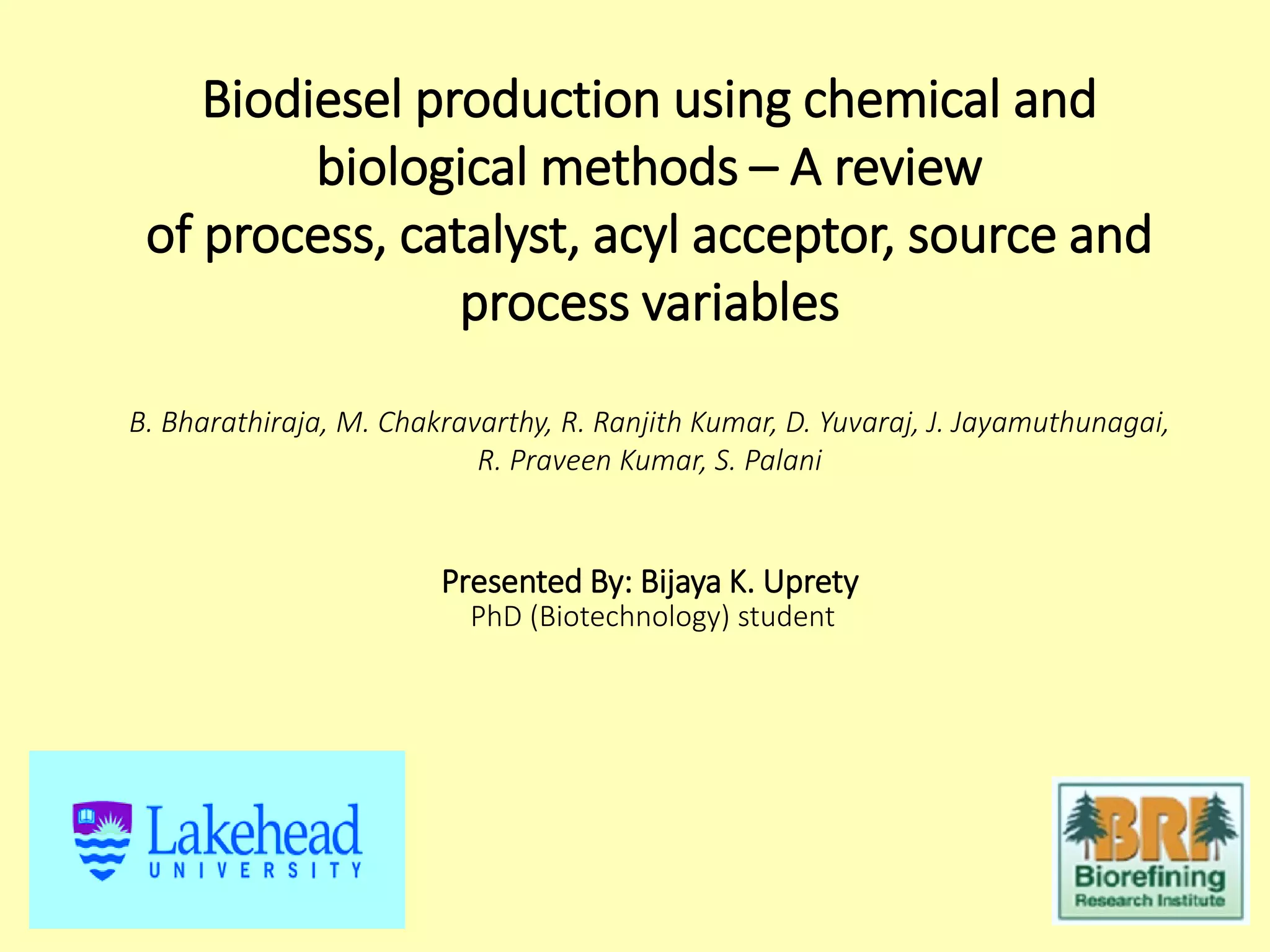 Biodiesel production using chemical and biological methods – A review of process, catalyst, acyl acceptor, source and process variables

B. Bharathiraja, M. Chakravarthy, R. Ranjith Kumar, D. Yuvaraj, J. Jayamuthunagai, R. Praveen Kumar, S. Palani

Presented By: Bijaya K. Uprety
PhD (Biotechnology) student

Lakehead UNIVERSITY

BRI Biorefining Research Institute